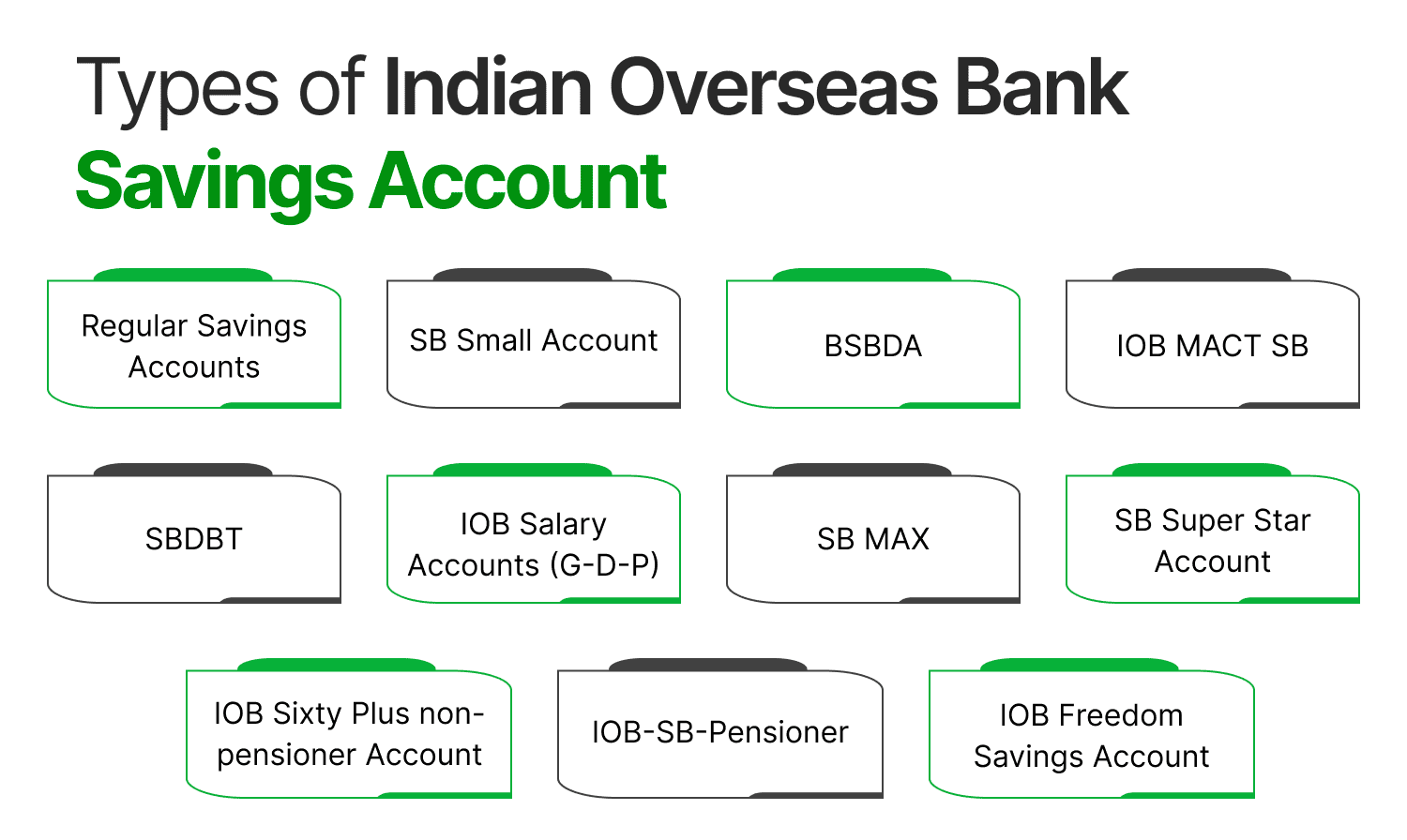 Types of Indian Overseas Bank
Savings Account

Regular Savings Accounts

SB Small Account

BSBDA

IOB MACT SB

SBDBT

IOB Salary Accounts (G-D-P)

SB MAX

SB Super Star Account

IOB Sixty Plus non-pensioner Account

IOB-SB-Pensioner

IOB Freedom Savings Account